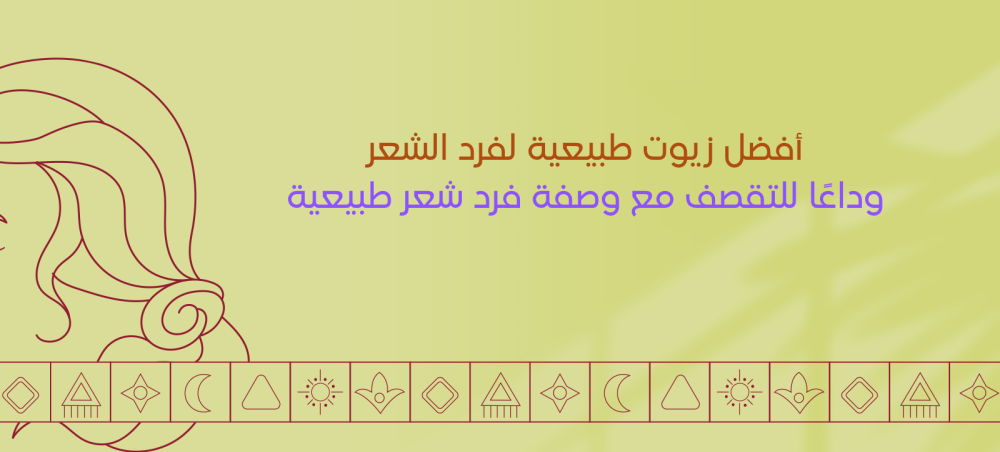 أفضل زيوت طبيعية لفرد الشعر
وداعًا للتقصف مع وصفة فرد شعر طبيعية